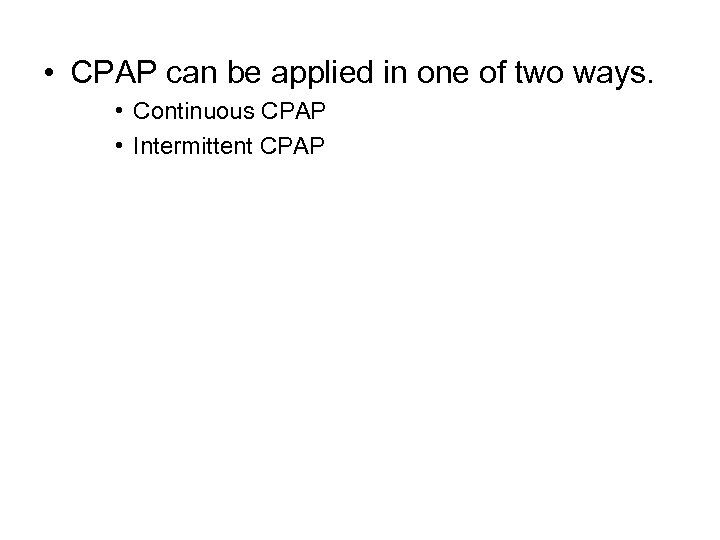 • CPAP can be applied in one of two ways.
  • Continuous CPAP
  • Intermittent CPAP